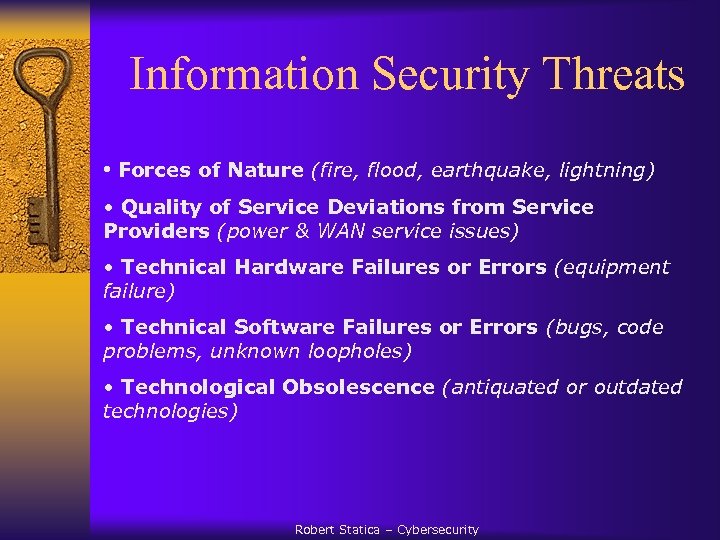 Information Security Threats

• Forces of Nature (fire, flood, earthquake, lightning)

• Quality of Service Deviations from Service Providers (power & WAN service issues)

• Technical Hardware Failures or Errors (equipment failure)

• Technical Software Failures or Errors (bugs, code problems, unknown loopholes)

• Technological Obsolescence (antiquated or outdated technologies)

Robert Statica – Cybersecurity